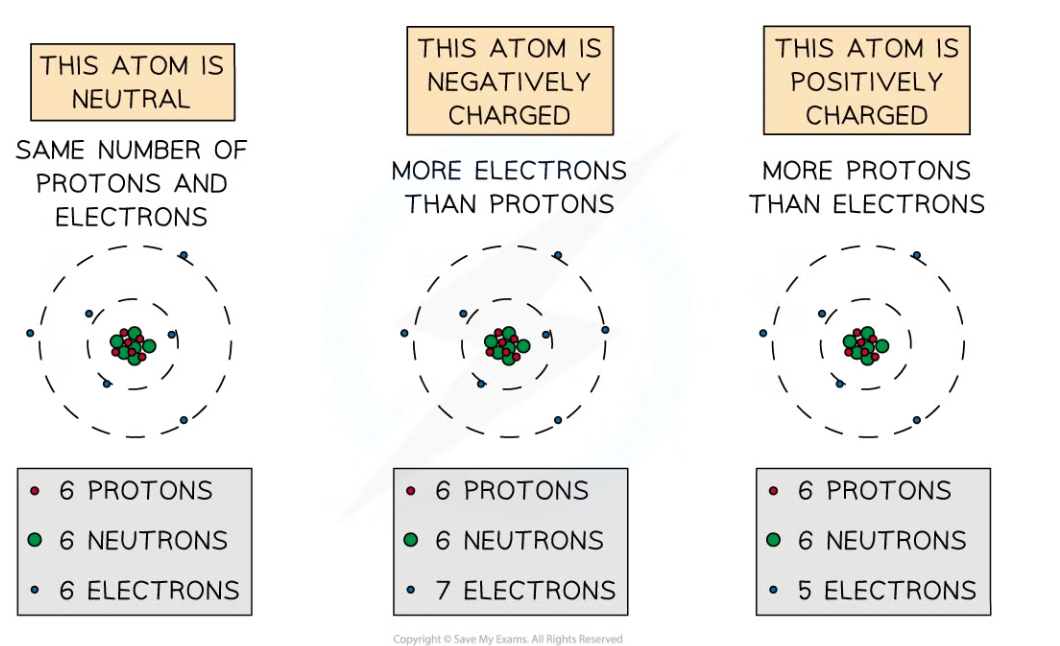 THIS ATOM IS NEUTRAL

SAME NUMBER OF PROTONS AND ELECTRONS

6 PROTONS
6 NEUTRONS
6 ELECTRONS

THIS ATOM IS NEGATIVELY CHARGED

MORE ELECTRONS THAN PROTONS

6 PROTONS
6 NEUTRONS
7 ELECTRONS

THIS ATOM IS POSITIVELY CHARGED

MORE PROTONS THAN ELECTRONS

6 PROTONS
6 NEUTRONS
5 ELECTRONS

Copyright © Save My Exams. All Rights Reserved